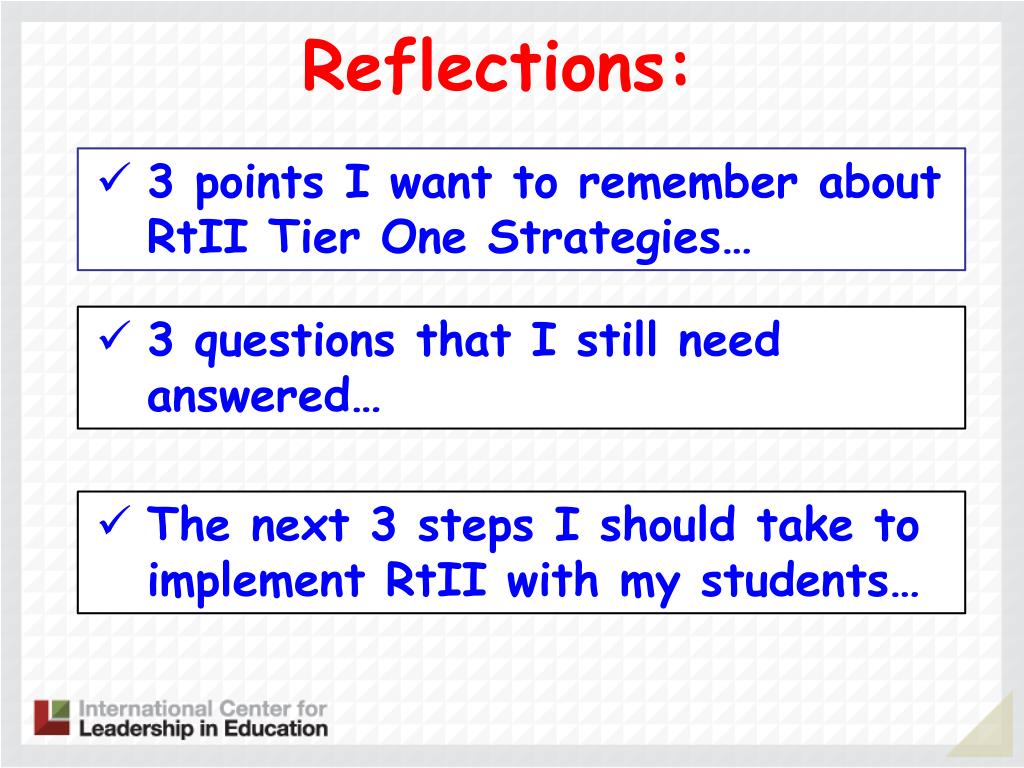 Reflections:

✓ 3 points I want to remember about RtII Tier One Strategies…

✓ 3 questions that I still need answered…

✓ The next 3 steps I should take to implement RtII with my students…

International Center for Leadership in Education